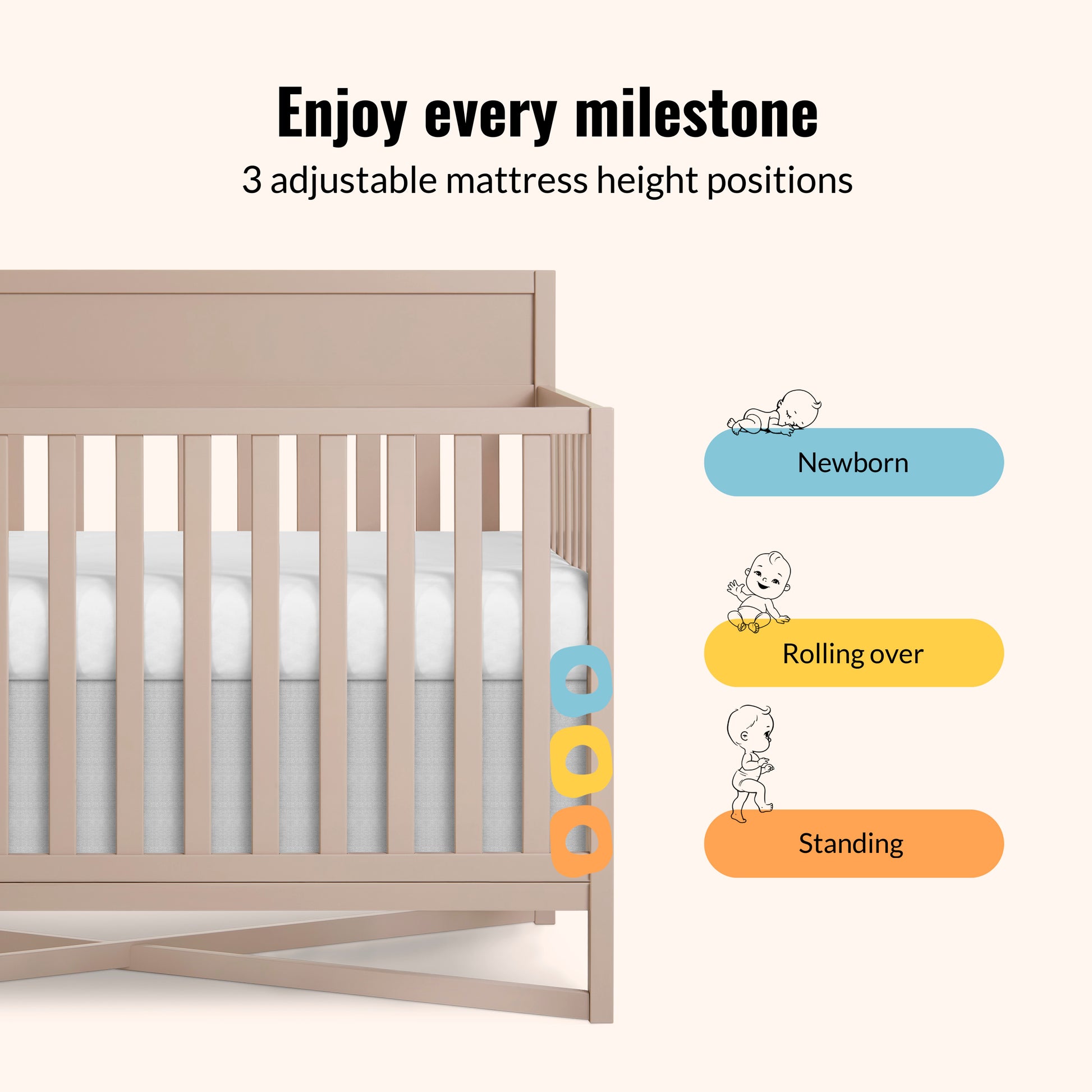 Enjoy every milestone
3 adjustable mattress height positions

Newborn

Rolling over

Standing